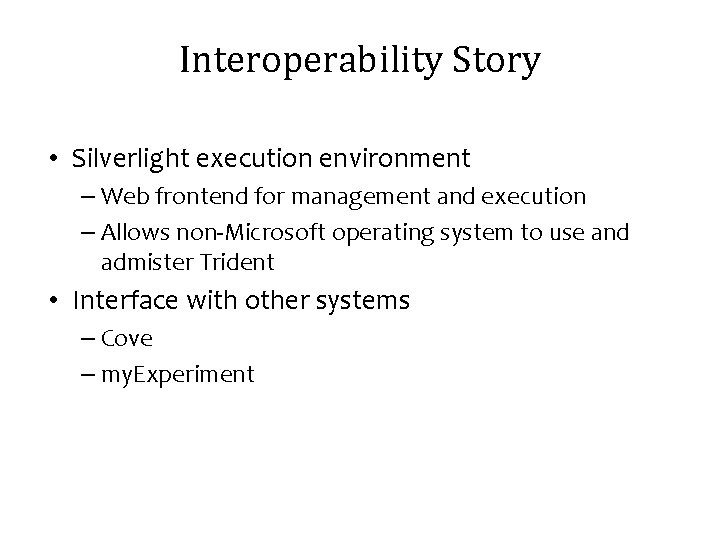 Interoperability Story

• Silverlight execution environment
– Web frontend for management and execution
– Allows non-Microsoft operating system to use and admister Trident

• Interface with other systems
– Cove
– myExperiment